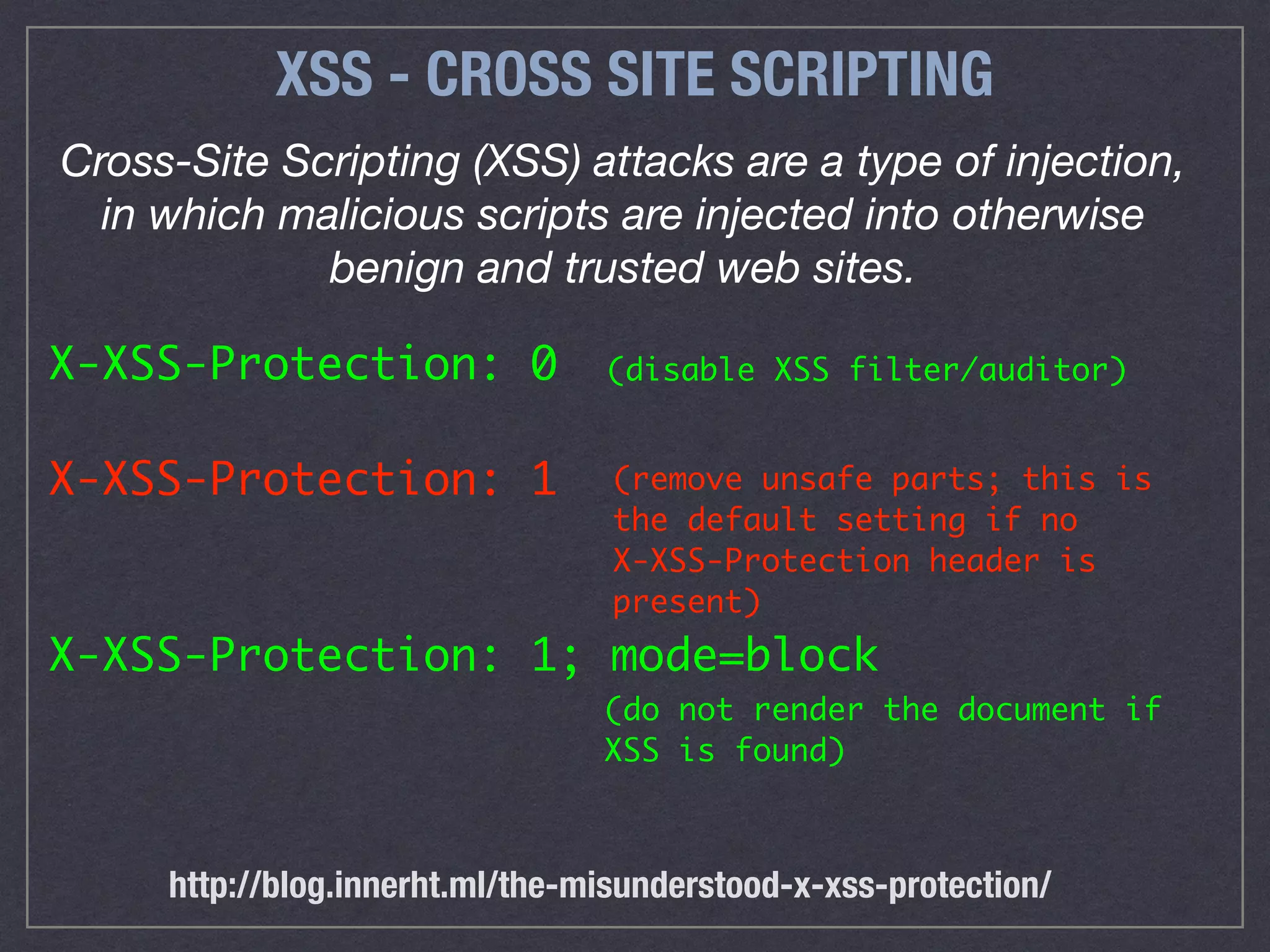 XSS - CROSS SITE SCRIPTING

Cross-Site Scripting (XSS) attacks are a type of injection, in which malicious scripts are injected into otherwise benign and trusted web sites.

X-XSS-Protection: 0 (disable XSS filter/auditor)

X-XSS-Protection: 1 (remove unsafe parts; this is the default setting if no X-XSS-Protection header is present)

X-XSS-Protection: 1; mode=block (do not render the document if XSS is found)

http://blog.innerht.ml/the-misunderstood-x-xss-protection/